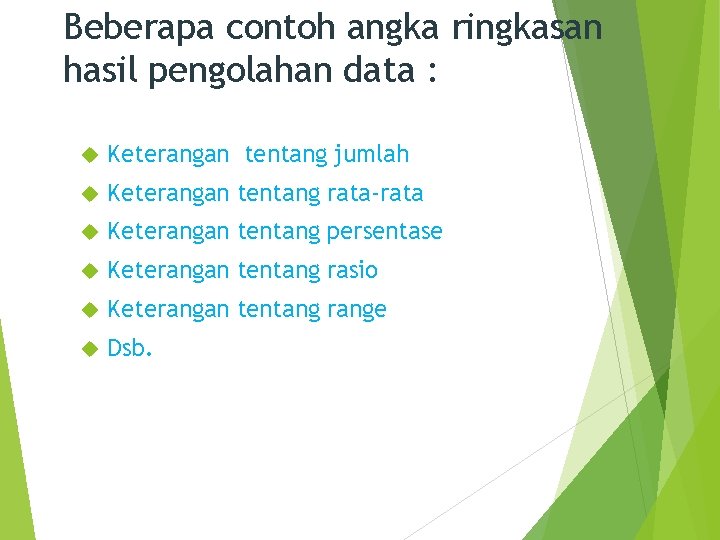 Beberapa contoh angka ringkasan hasil pengolahan data :

Keterangan  tentang jumlah
Keterangan tentang rata-rata
Keterangan tentang persentase
Keterangan tentang rasio
Keterangan tentang range
Dsb.